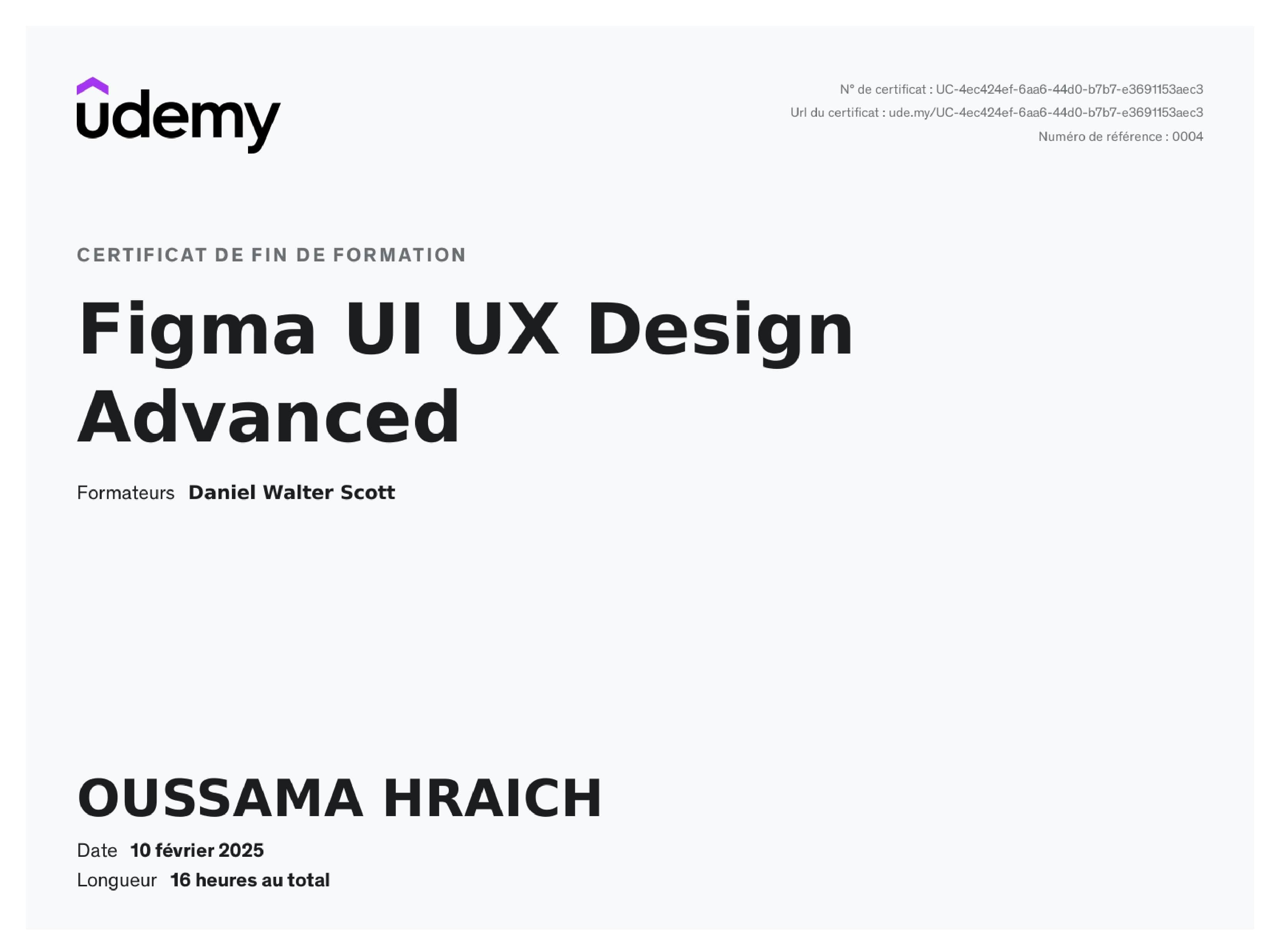 udemy

N° de certificat : UC-4ec424ef-6aa6-44d0-b7b7-e3691153aec3
Url du certificat : ude.my/UC-4ec424ef-6aa6-44d0-b7b7-e3691153aec3
Numéro de référence : 0004

CERTIFICAT DE FIN DE FORMATION

Figma UI UX Design Advanced

Formateurs Daniel Walter Scott

OUSSAMA HRAICH

Date 10 février 2025
Longueur 16 heures au total